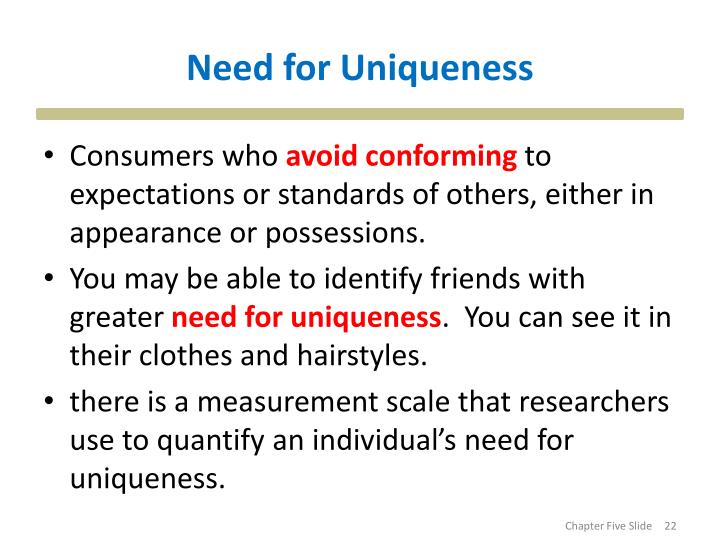 Need for Uniqueness

• Consumers who avoid conforming to expectations or standards of others, either in appearance or possessions.

• You may be able to identify friends with greater need for uniqueness. You can see it in their clothes and hairstyles.

• there is a measurement scale that researchers use to quantify an individual's need for uniqueness.

Chapter Five Slide 22